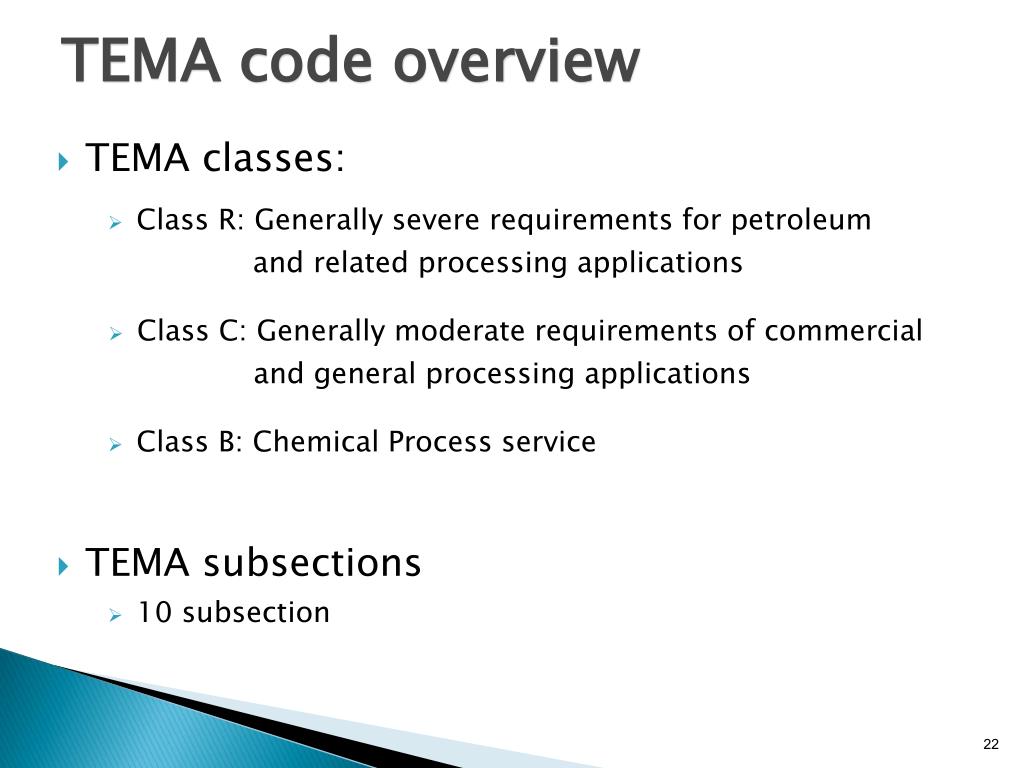 TEMA code overview

TEMA classes:

Class R: Generally severe requirements for petroleum and related processing applications

Class C: Generally moderate requirements of commercial and general processing applications

Class B: Chemical Process service

TEMA subsections

10 subsection

22